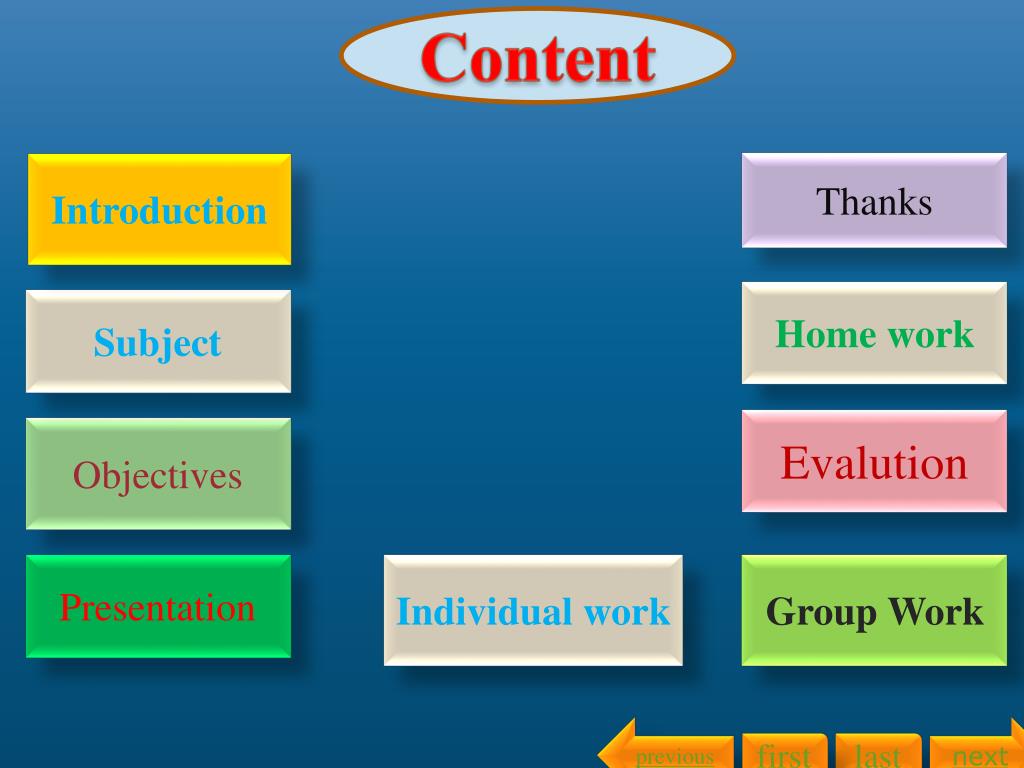 Content

Introduction

Subject

Objectives

Presentation

Individual work

Thanks

Home work

Evalution

Group Work

previous first last next